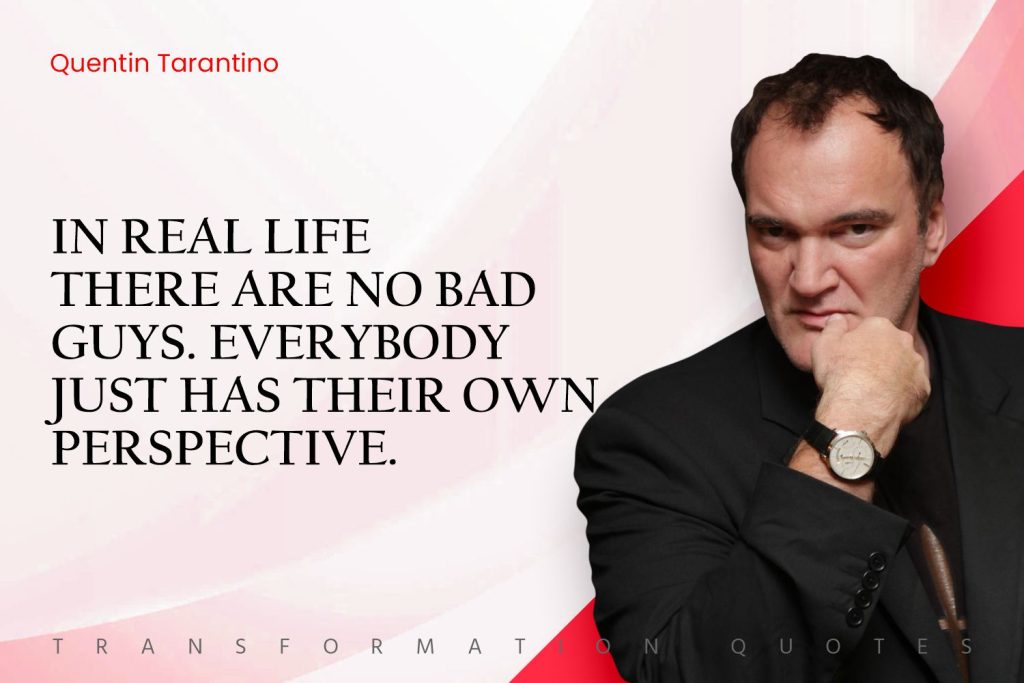 Quentin Tarantino

IN REAL LIFE THERE ARE NO BAD GUYS. EVERYBODY JUST HAS THEIR OWN PERSPECTIVE.

TRANSFORMATION QUOTES